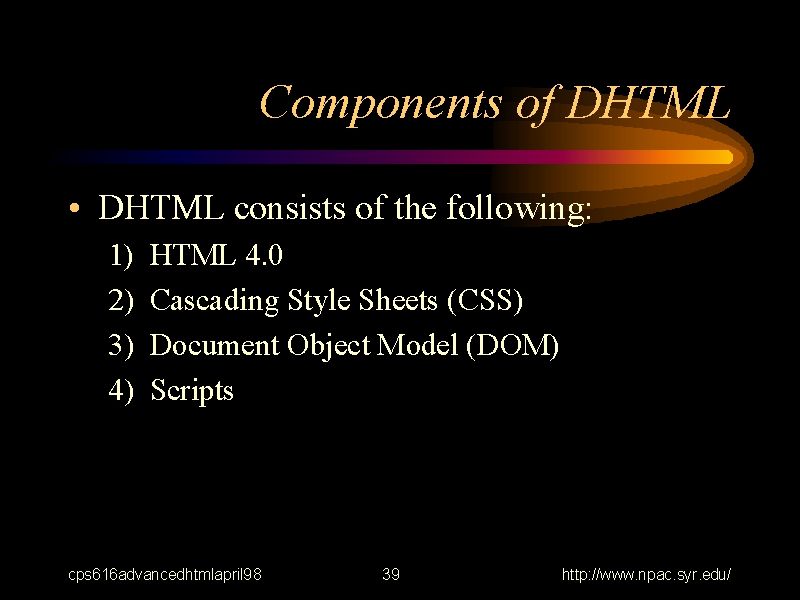 Components of DHTML

• DHTML consists of the following:
1) HTML 4.0
2) Cascading Style Sheets (CSS)
3) Document Object Model (DOM)
4) Scripts

cps616advancedhtmlapril98 39 http://www.npac.syr.edu/